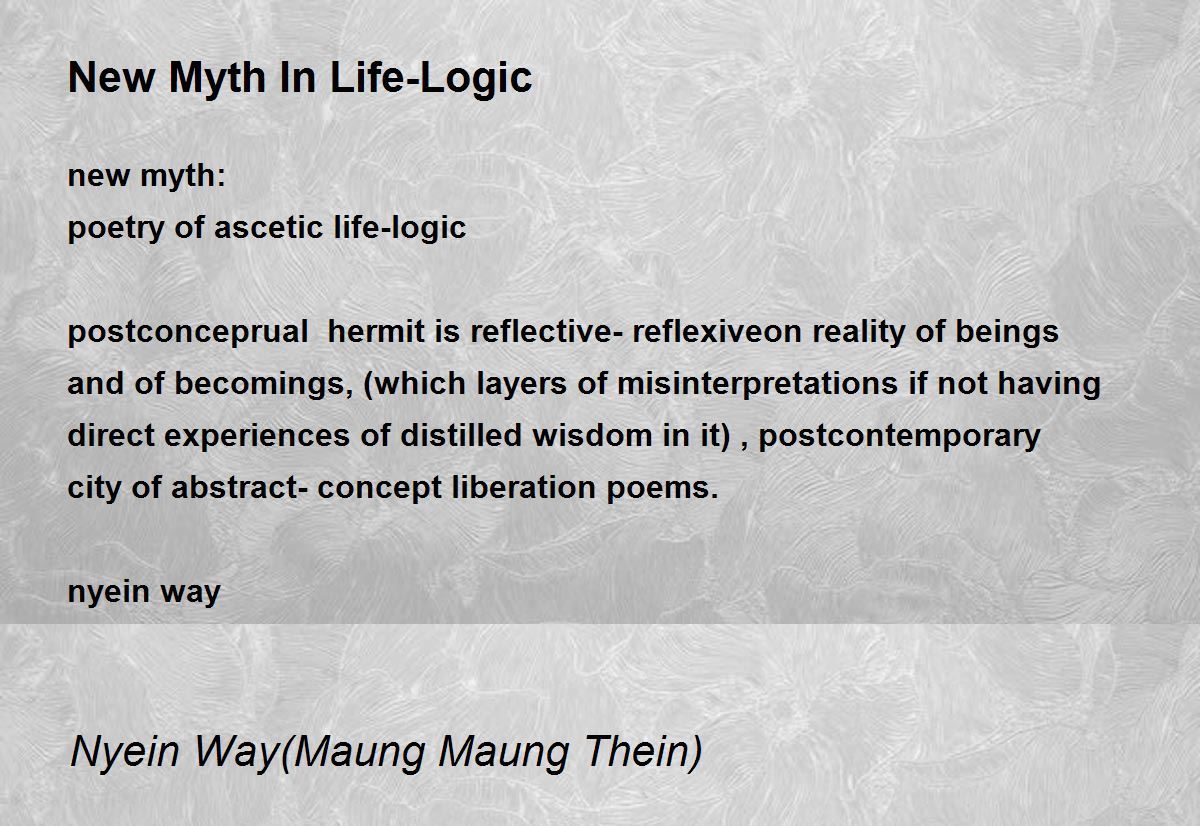 New Myth In Life-Logic

new myth:
poetry of ascetic life-logic

postconceprual hermit is reflective- reflexiveon reality of beings and of becomings, (which layers of misinterpretations if not having direct experiences of distilled wisdom in it) , postcontemporary city of abstract- concept liberation poems.

nyein way

Nyein Way(Maung Maung Thein)